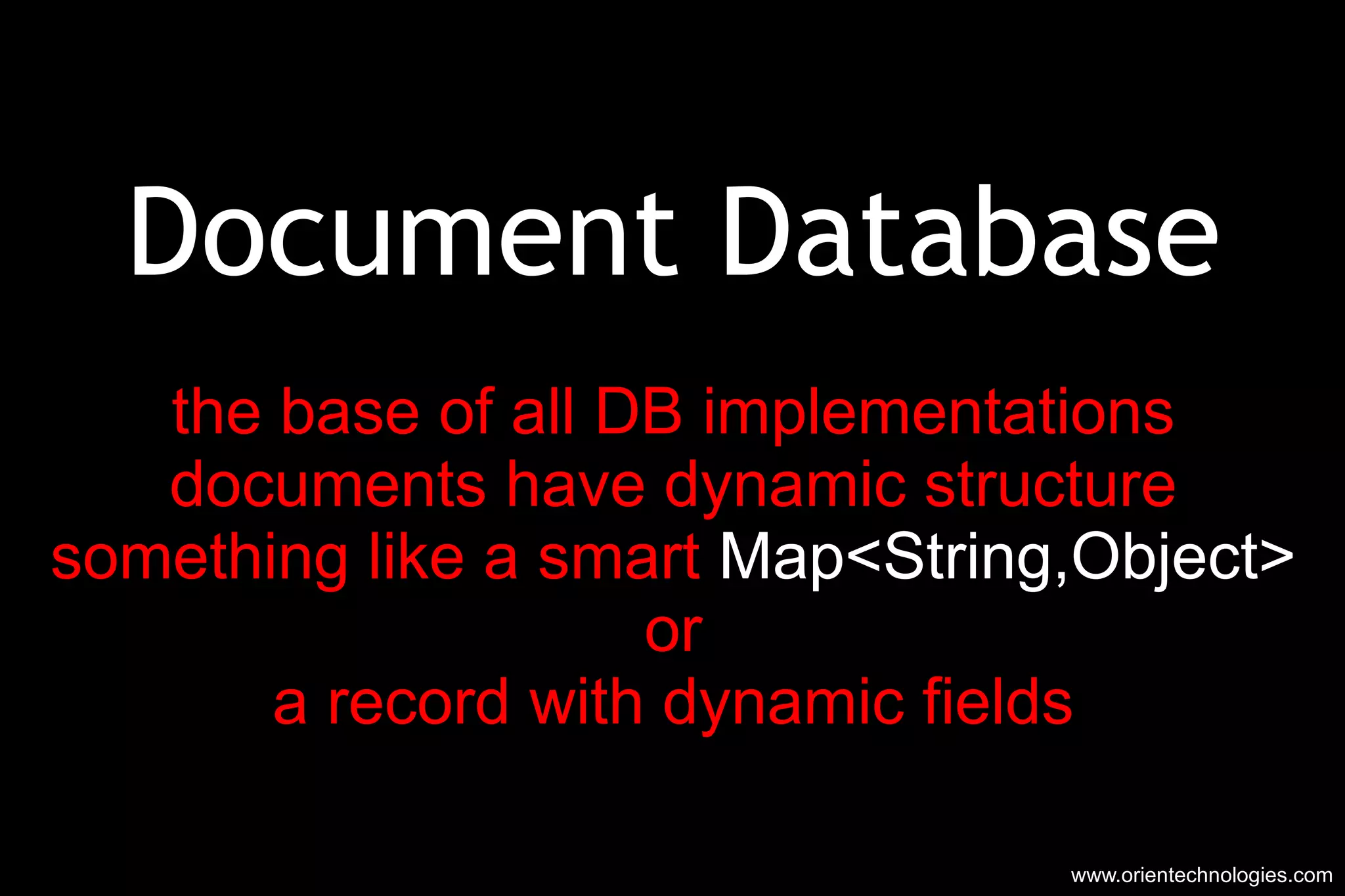 Document Database

the base of all DB implementations
documents have dynamic structure
something like a smart Map<String,Object>
or
a record with dynamic fields

www.orientechnologies.com